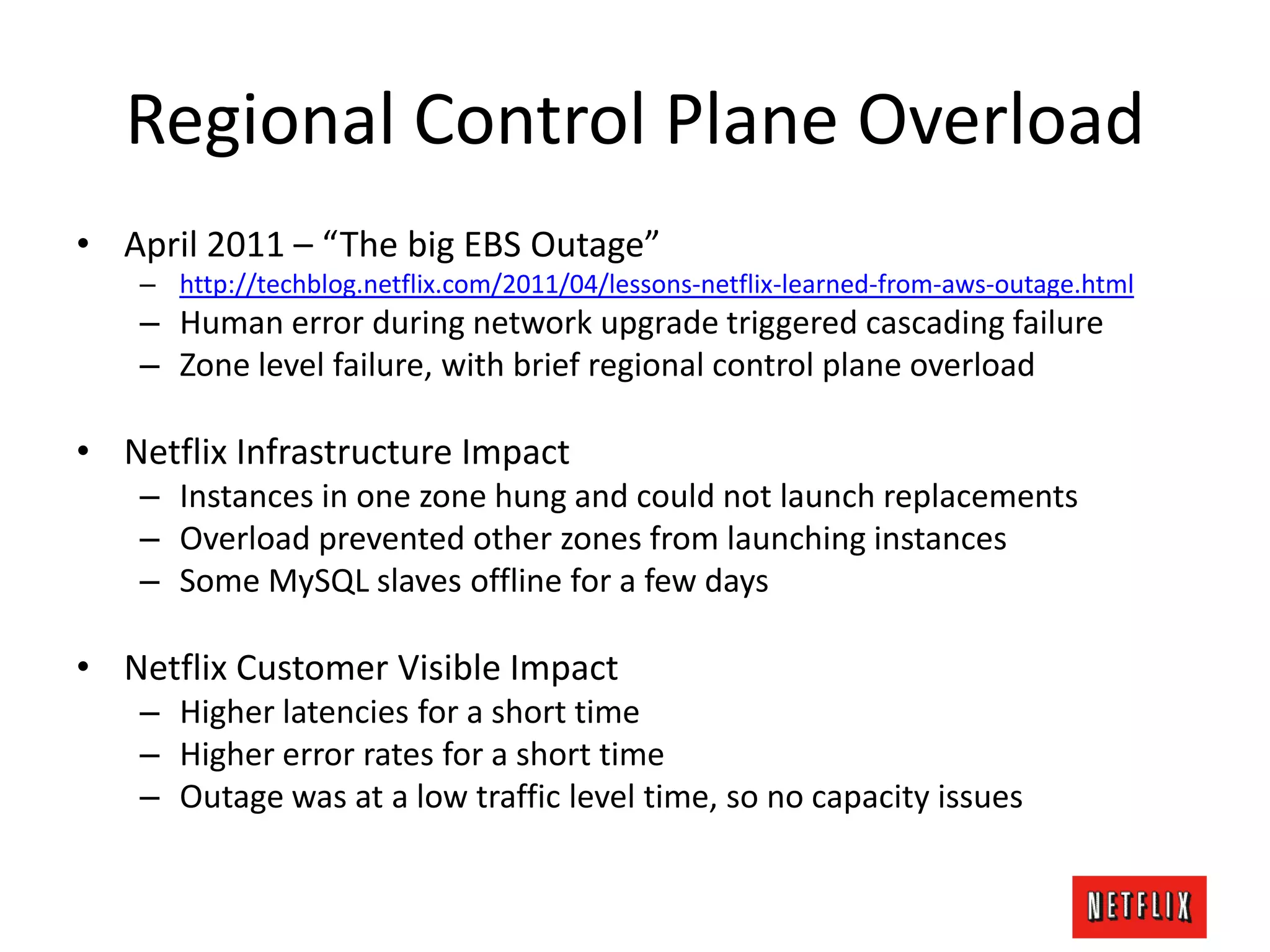 Regional Control Plane Overload

• April 2011 – “The big EBS Outage”
  – http://techblog.netflix.com/2011/04/lessons-netflix-learned-from-aws-outage.html
  – Human error during network upgrade triggered cascading failure
  – Zone level failure, with brief regional control plane overload

• Netflix Infrastructure Impact
  – Instances in one zone hung and could not launch replacements
  – Overload prevented other zones from launching instances
  – Some MySQL slaves offline for a few days

• Netflix Customer Visible Impact
  – Higher latencies for a short time
  – Higher error rates for a short time
  – Outage was at a low traffic level time, so no capacity issues

NETFLIX